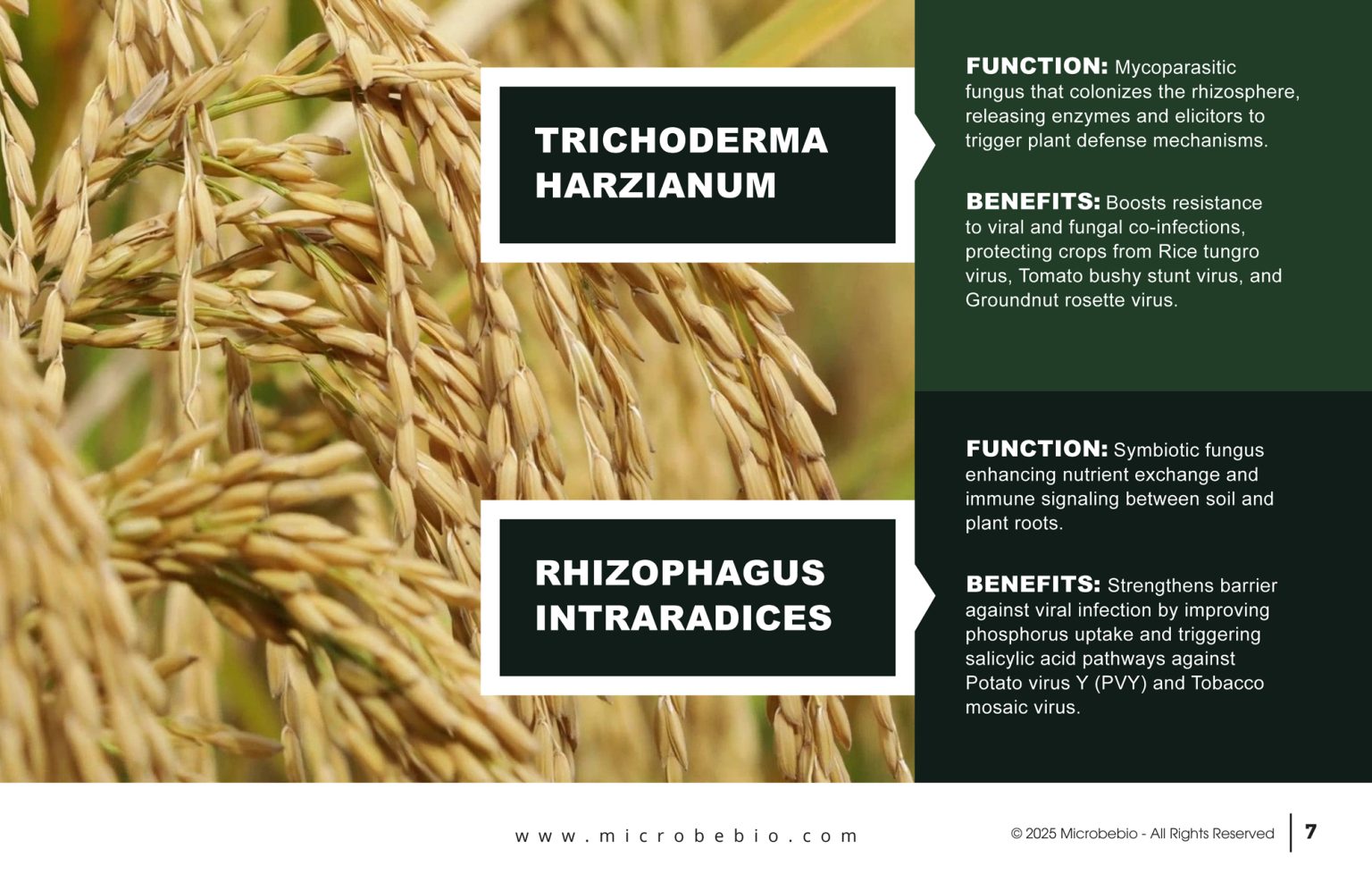 TRICHODERMA HARZIANUM

FUNCTION: Mycoparasitic fungus that colonizes the rhizosphere, releasing enzymes and elicitors to trigger plant defense mechanisms.

BENEFITS: Boosts resistance to viral and fungal co-infections, protecting crops from Rice tungro virus, Tomato bushy stunt virus, and Groundnut rosette virus.

RHIZOPHAGUS INTRARADICES

FUNCTION: Symbiotic fungus enhancing nutrient exchange and immune signaling between soil and plant roots.

BENEFITS: Strengthens barrier against viral infection by improving phosphorus uptake and triggering salicylic acid pathways against Potato virus Y (PVY) and Tobacco mosaic virus.

www.microbebio.com

© 2025 Microbebio - All Rights Reserved

7